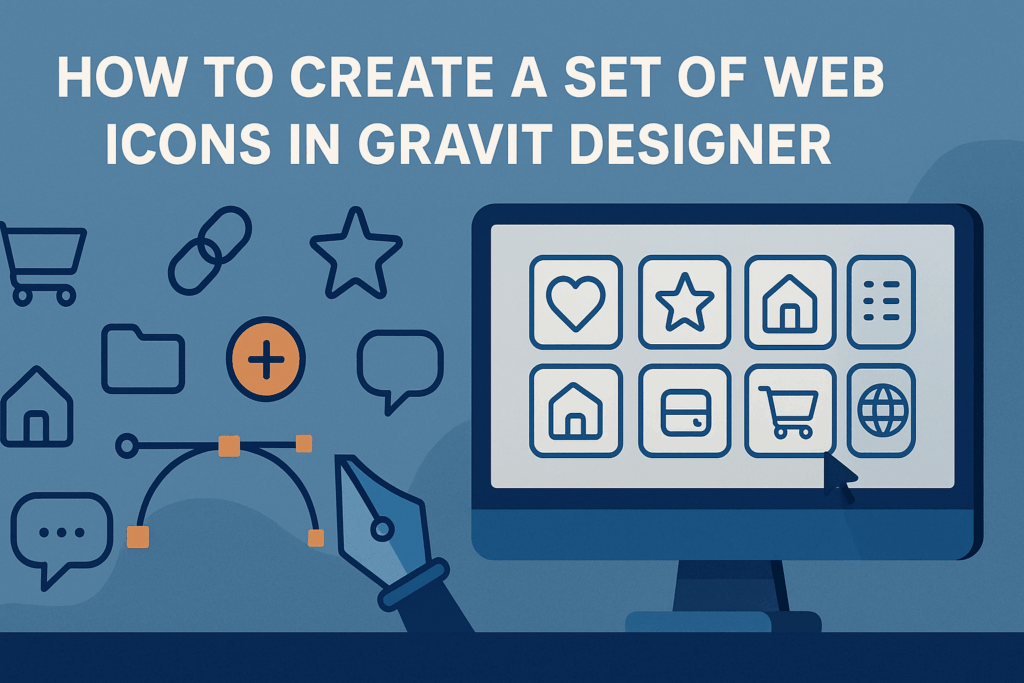 HOW TO CREATE A SET OF WEB ICONS IN GRAVIT DESIGNER